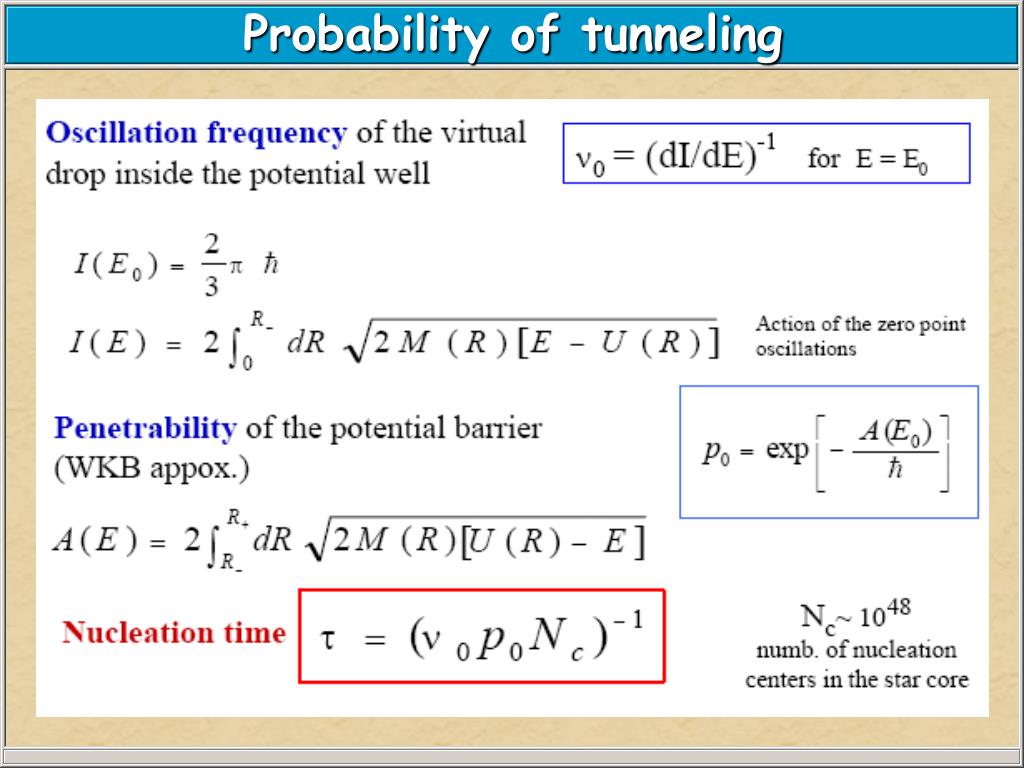 Probability of tunneling

Oscillation frequency of the virtual drop inside the potential well

$\nu_0 = (dI/dE)^{-1}$ for $E = E_0$

$I(E_0) = \frac{2}{3}\pi \hbar$

$I(E) = 2\int_0^{R_-} dR \sqrt{2M(R)[E - U(R)]}$

Action of the zero point oscillations

Penetrability of the potential barrier (WKB appox.)

$p_0 = \exp\left[-\frac{A(E_0)}{\hbar}\right]$

$A(E) = 2\int_{R_-}^{R_+} dR \sqrt{2M(R)[U(R) - E]}$

Nucleation time

$\tau = (\nu_0 p_0 N_c)^{-1}$

$N_c \sim 10^{48}$
numb. of nucleation centers in the star core